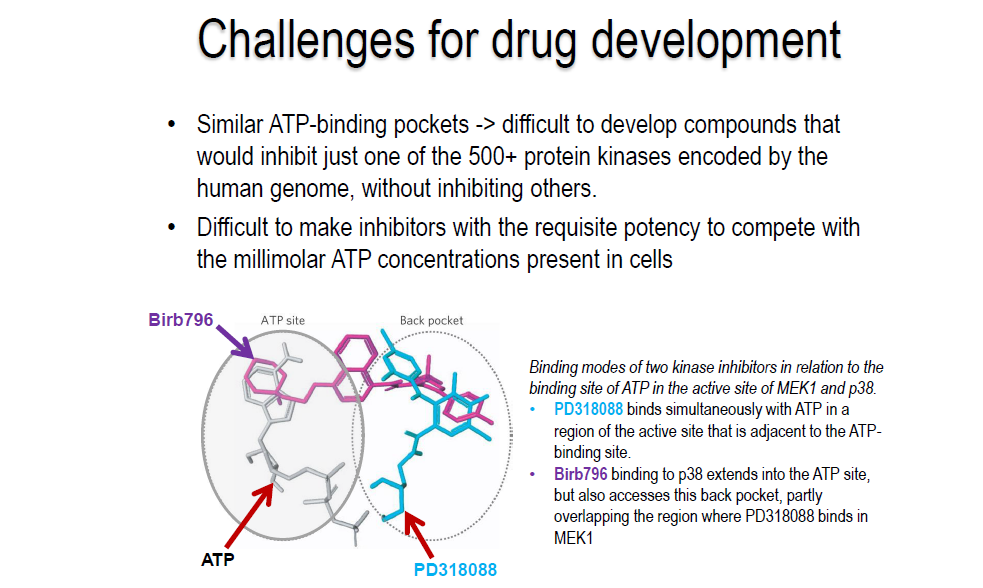 Challenges for drug development

• Similar ATP-binding pockets -> difficult to develop compounds that would inhibit just one of the 500+ protein kinases encoded by the human genome, without inhibiting others.

• Difficult to make inhibitors with the requisite potency to compete with the millimolar ATP concentrations present in cells

Birb796

ATP site

Back pocket

ATP

PD318088

Binding modes of two kinase inhibitors in relation to the binding site of ATP in the active site of MEK1 and p38.

• PD318088 binds simultaneously with ATP in a region of the active site that is adjacent to the ATP-binding site.

• Birb796 binding to p38 extends into the ATP site, but also accesses this back pocket, partly overlapping the region where PD318088 binds in MEK1